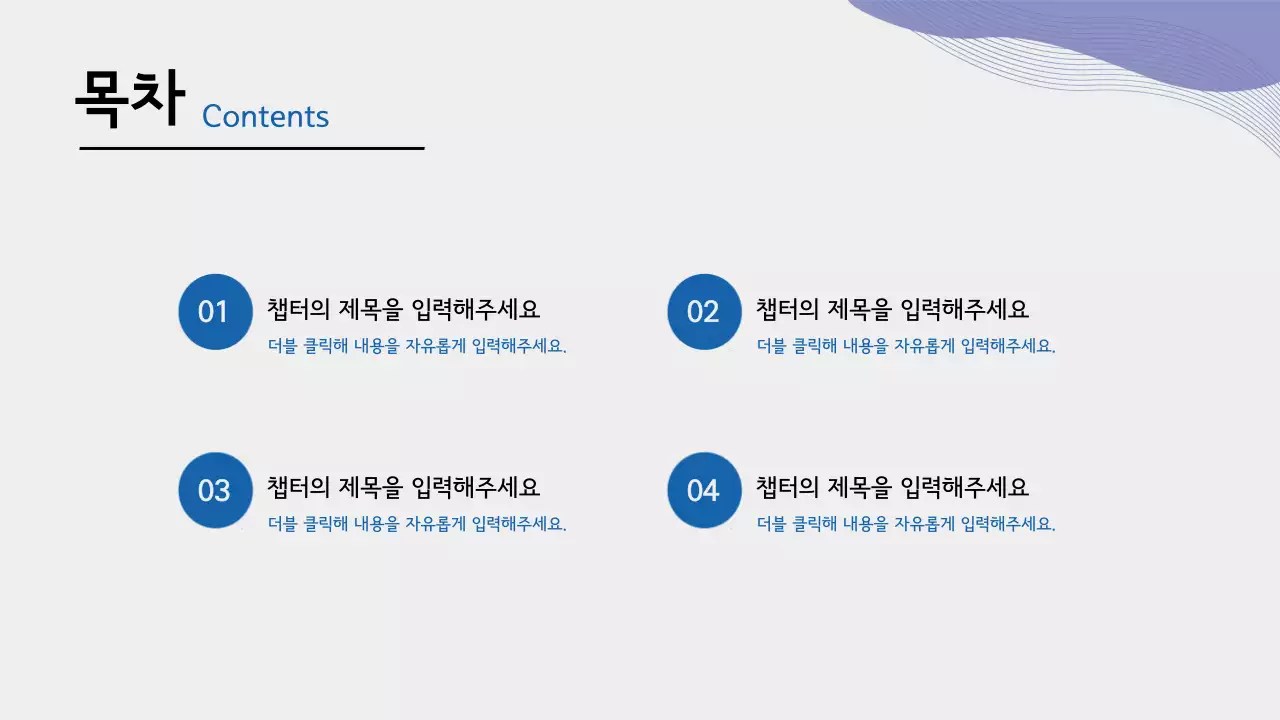 목차 Contents

01
챕터의 제목을 입력해주세요
더블 클릭해 내용을 자유롭게 입력해주세요.

02
챕터의 제목을 입력해주세요
더블 클릭해 내용을 자유롭게 입력해주세요.

03
챕터의 제목을 입력해주세요
더블 클릭해 내용을 자유롭게 입력해주세요.

04
챕터의 제목을 입력해주세요
더블 클릭해 내용을 자유롭게 입력해주세요.